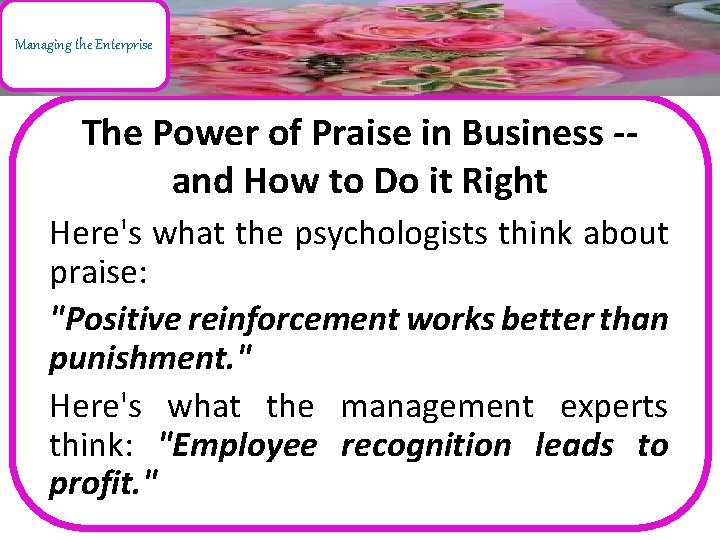 Managing the Enterprise

The Power of Praise in Business -- and How to Do it Right

Here's what the psychologists think about praise:

"Positive reinforcement works better than punishment."

Here's what the management experts think: "Employee recognition leads to profit."